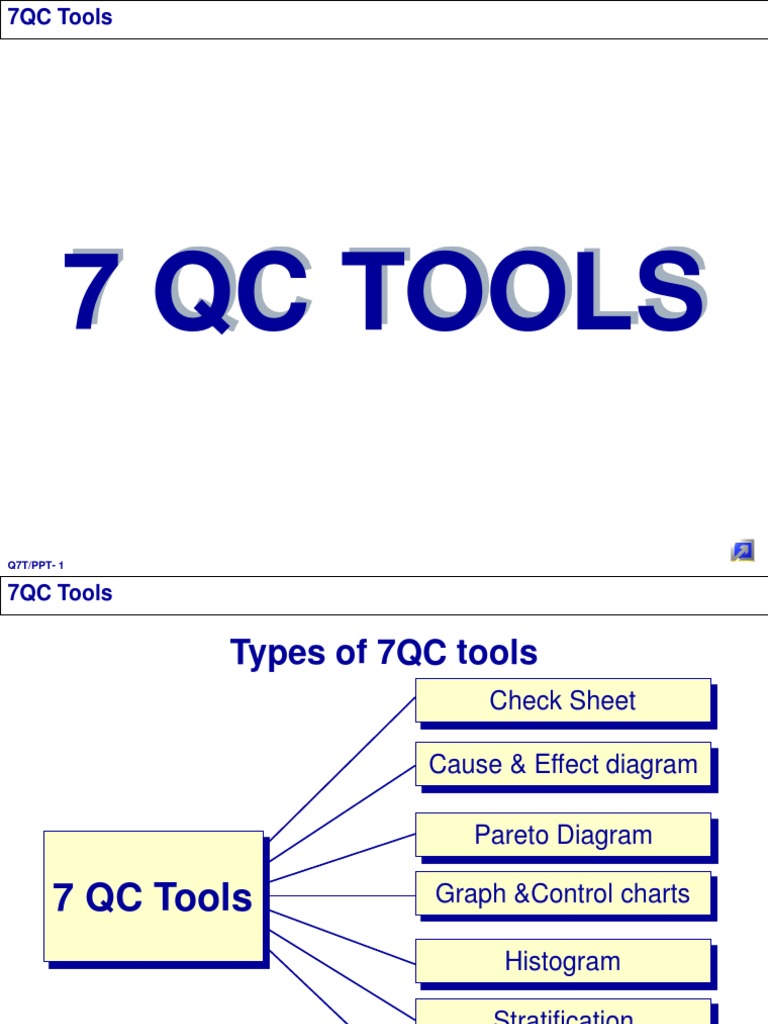 7QC Tools

7 QC TOOLS

Q7T/PPT- 1

7QC Tools

Types of 7QC tools

7 QC Tools

Check Sheet

Cause & Effect diagram

Pareto Diagram

Graph &Control charts

Histogram

Stratification